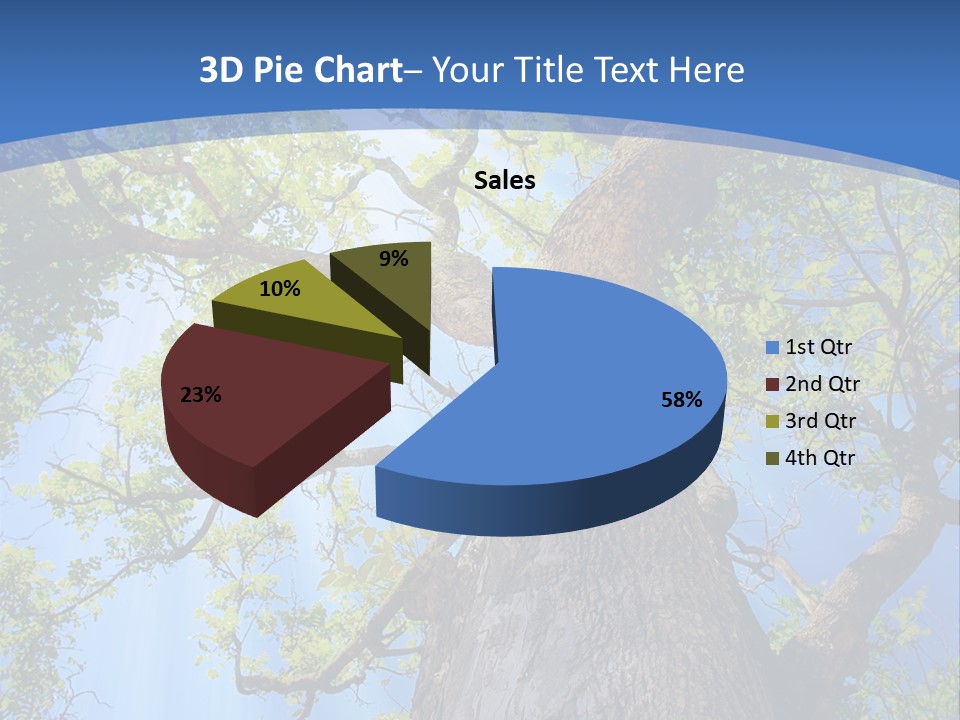 3D Pie Chart– Your Title Text Here

Sales

9%

10%

23%

58%

1st Qtr
2nd Qtr
3rd Qtr
4th Qtr